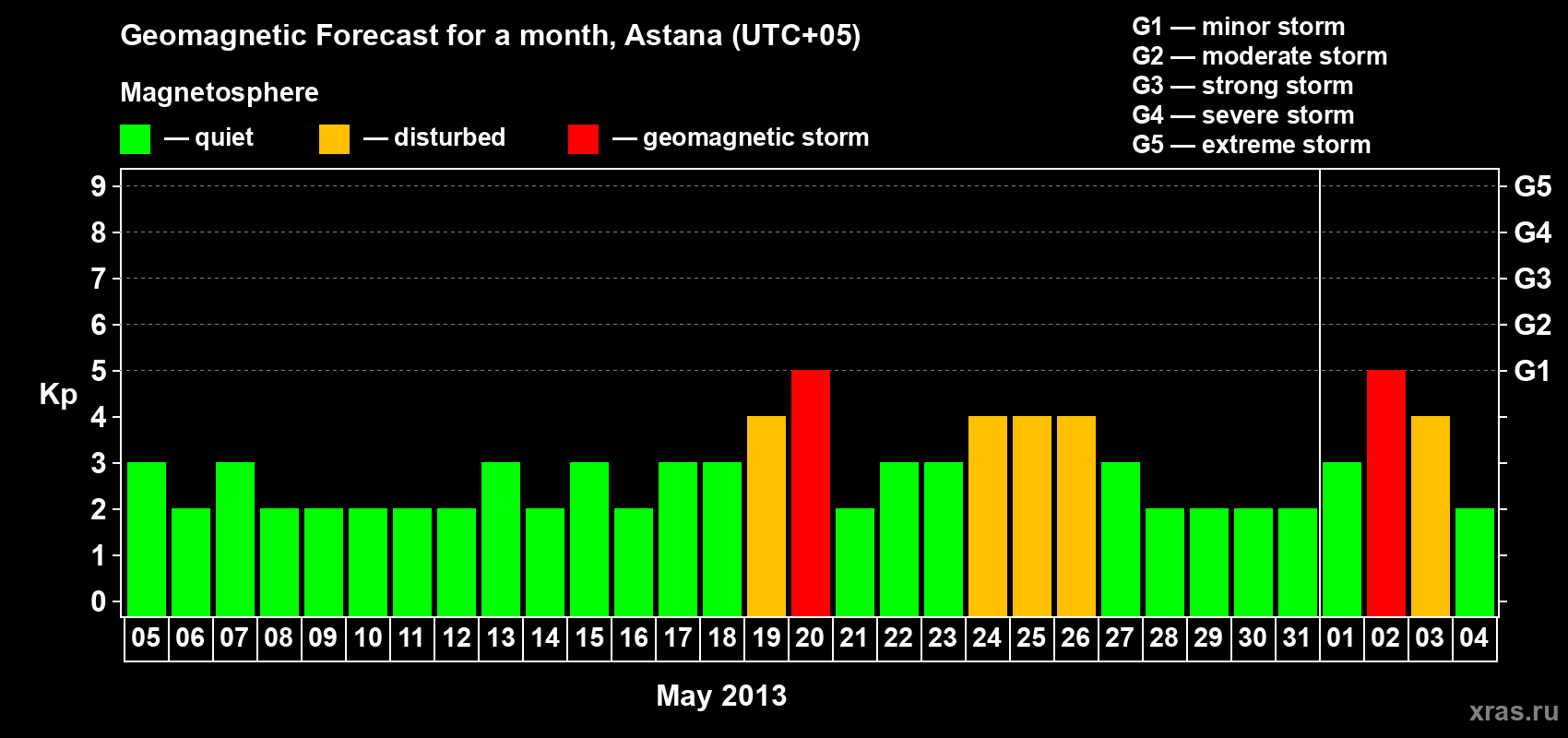 Geomagnetic Forecast for a month, Astana (UTC+05)

Magnetosphere

— quiet — disturbed — geomagnetic storm

G1 — minor storm
G2 — moderate storm
G3 — strong storm
G4 — severe storm
G5 — extreme storm

Kp

9
8
7
6
5
4
3
2
1
0

G5
G4
G3
G2
G1

05 06 07 08 09 10 11 12 13 14 15 16 17 18 19 20 21 22 23 24 25 26 27 28 29 30 31 01 02 03 04

May 2013

xras.ru